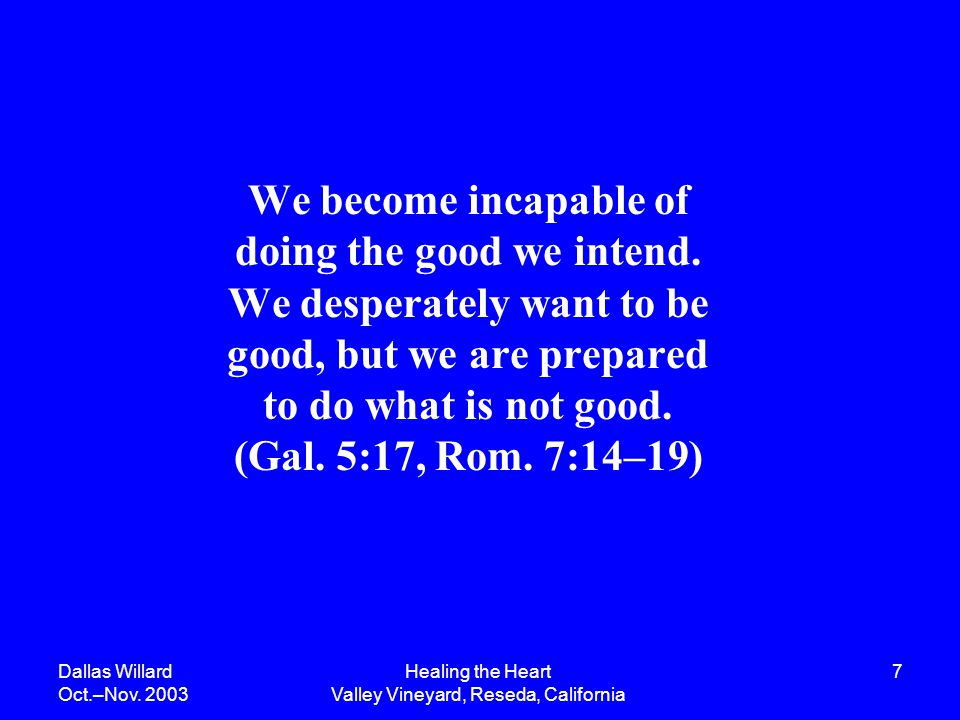 We become incapable of doing the good we intend. We desperately want to be good, but we are prepared to do what is not good. (Gal. 5:17, Rom. 7:14–19)

Dallas Willard
Oct.–Nov. 2003

Healing the Heart
Valley Vineyard, Reseda, California

7